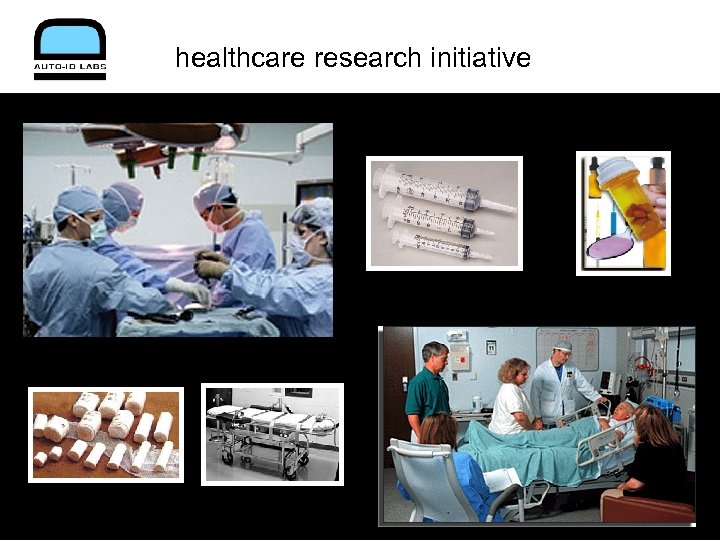 AUTO-ID LABS

healthcare research initiative